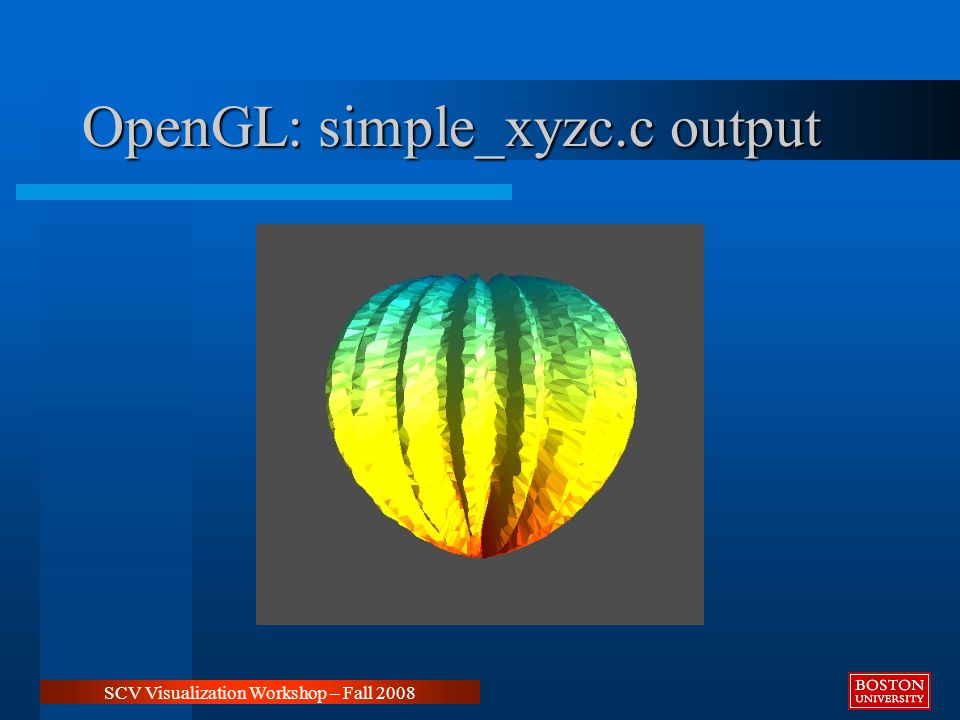 OpenGL: simple_xyzc.c output

SCV Visualization Workshop – Fall 2008

BOSTON UNIVERSITY